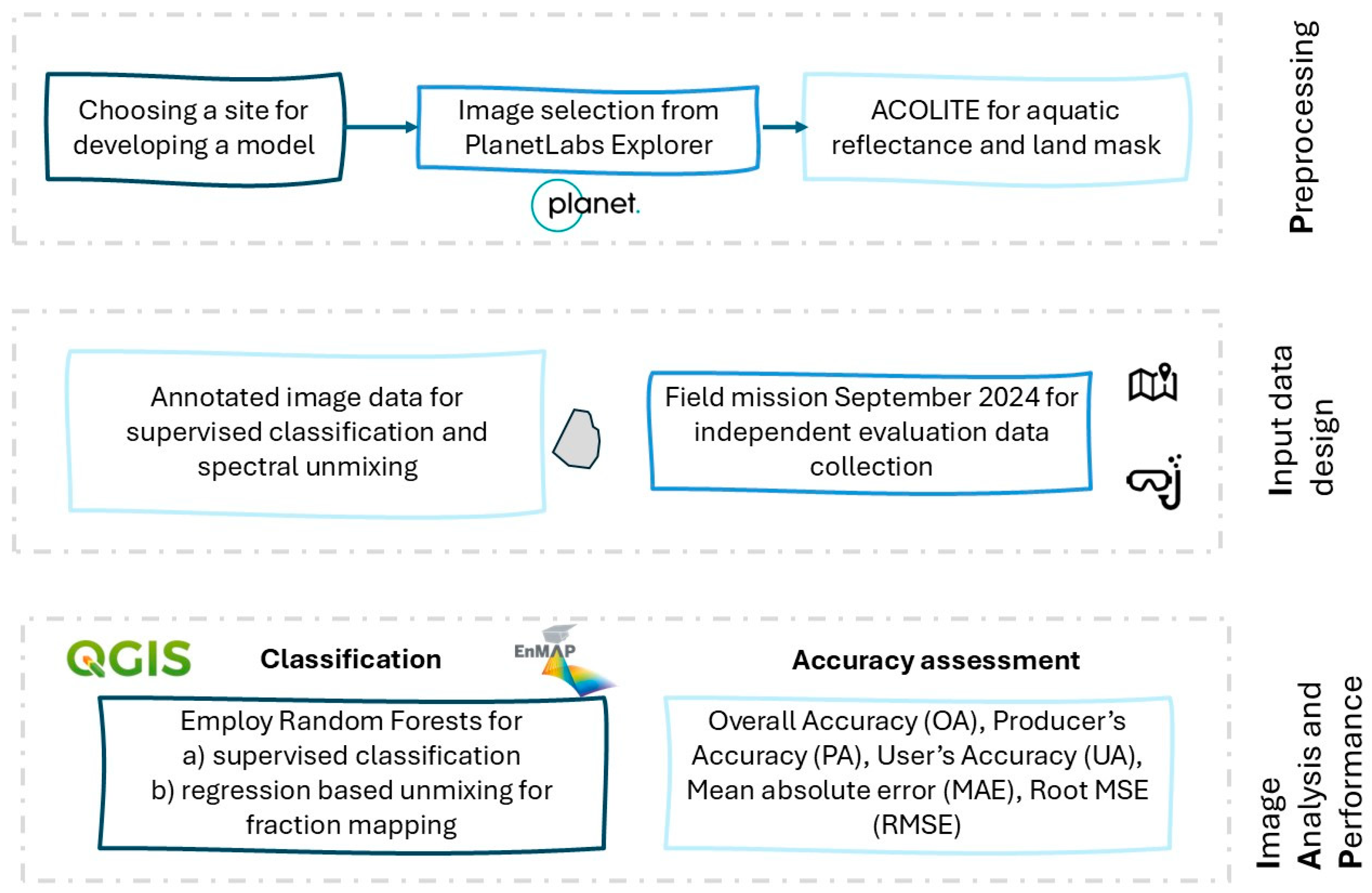 Choosing a site for developing a model

Image selection from PlanetLabs Explorer

planet.

ACOLITE for aquatic reflectance and land mask

Preprocessing

Annotated image data for supervised classification and spectral unmixing

Field mission September 2024 for independent evaluation data collection

Input data design

QGIS

Classification

EnMAP

Employ Random Forests for
a) supervised classification
b) regression based unmixing for fraction mapping

Accuracy assessment

Overall Accuracy (OA), Producer's Accuracy (PA), User's Accuracy (UA), Mean absolute error (MAE), Root MSE (RMSE)

Image Analysis and Performance